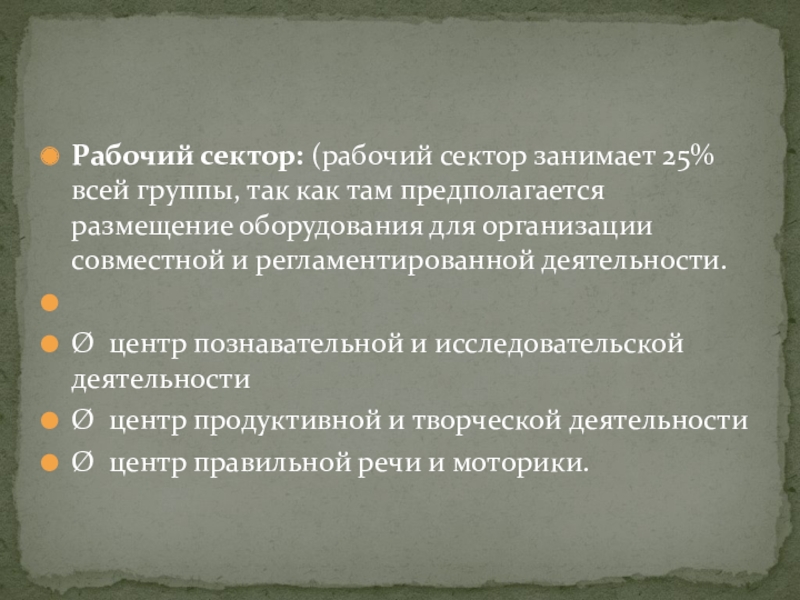 Рабочий сектор: (рабочий сектор занимает 25% всей группы, так как там предполагается размещение оборудования для организации совместной и регламентированной деятельности.

Ø центр познавательной и исследовательской деятельности

Ø центр продуктивной и творческой деятельности

Ø центр правильной речи и моторики.